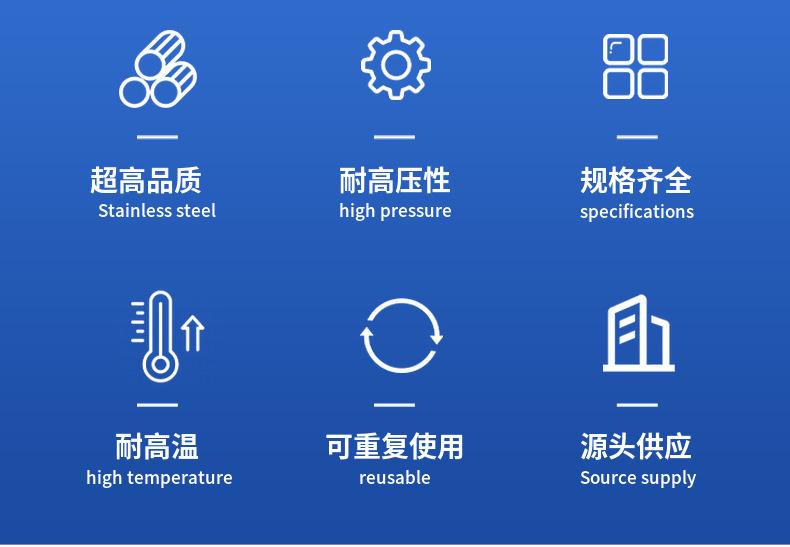 超高品质
Stainless steel

耐高压性
high pressure

规格齐全
specifications

耐高温
high temperature

可重复使用
reusable

源头供应
Source supply